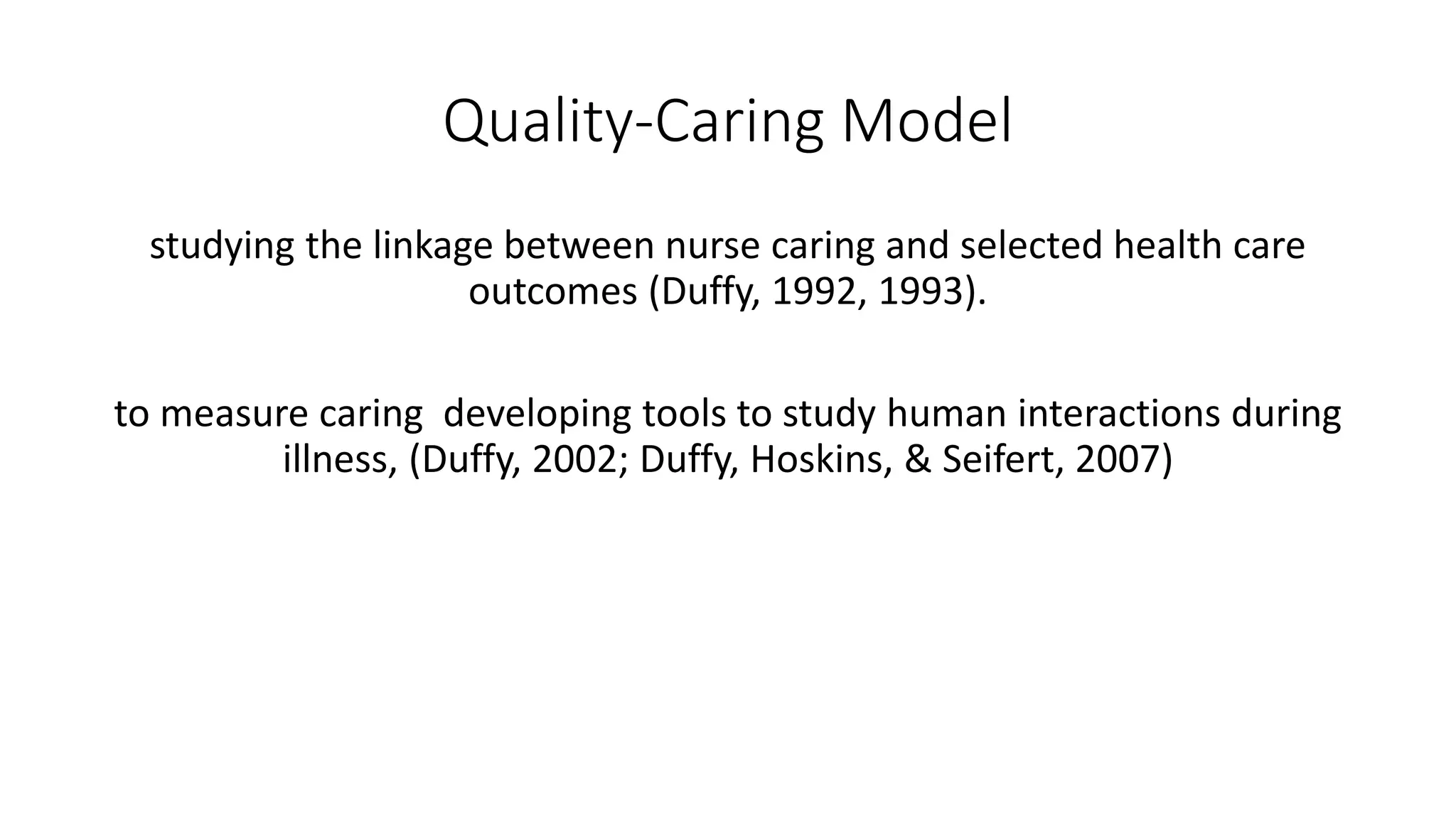 Quality-Caring Model

studying the linkage between nurse caring and selected health care outcomes (Duffy, 1992, 1993).

to measure caring  developing tools to study human interactions during illness, (Duffy, 2002; Duffy, Hoskins, & Seifert, 2007)